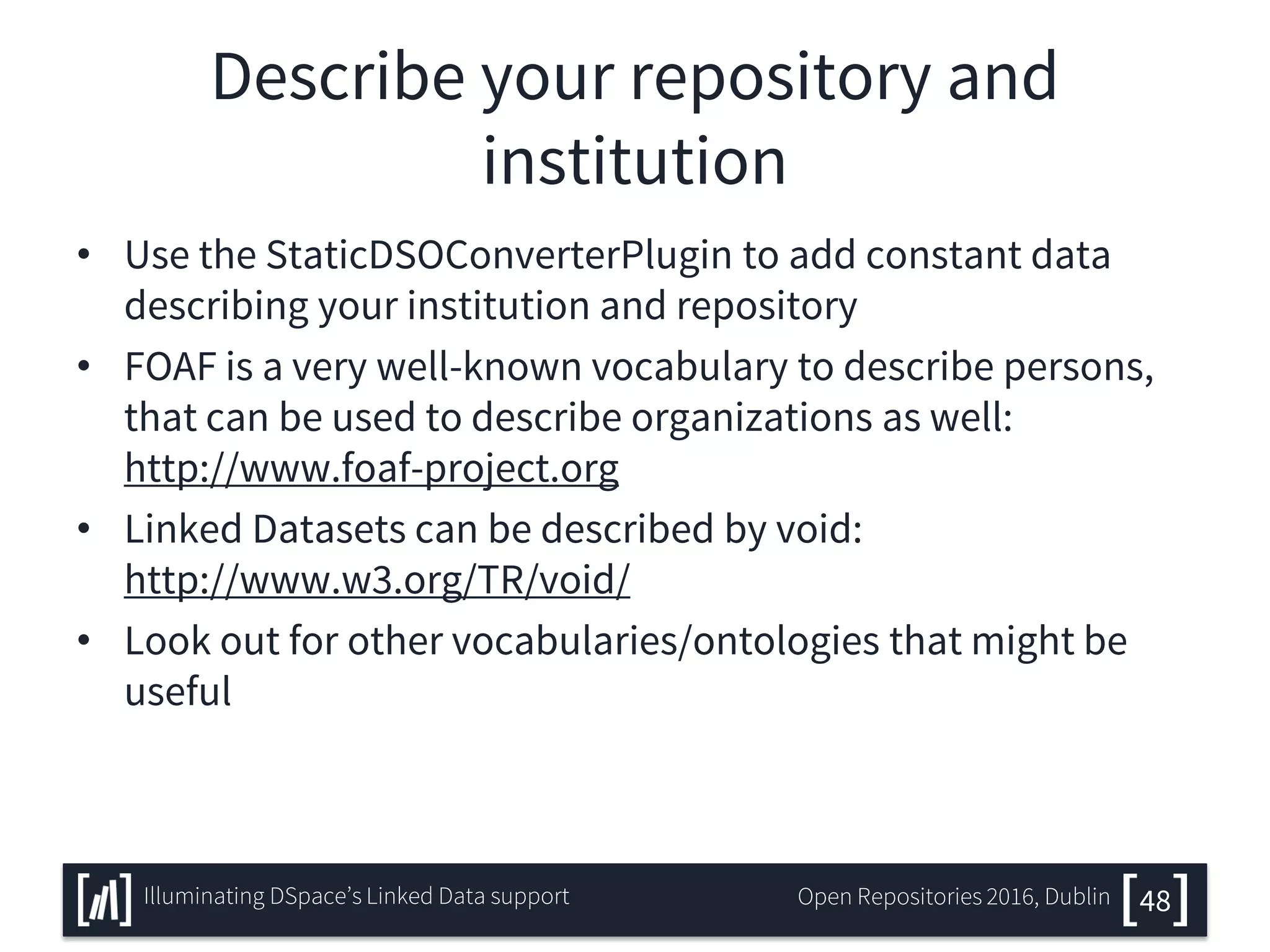 Describe your repository and institution

• Use the StaticDSOConverterPlugin to add constant data describing your institution and repository
• FOAF is a very well-known vocabulary to describe persons, that can be used to describe organizations as well: http://www.foaf-project.org
• Linked Datasets can be described by void: http://www.w3.org/TR/void/
• Look out for other vocabularies/ontologies that might be useful

Illuminating DSpace's Linked Data support

Open Repositories 2016, Dublin [48]